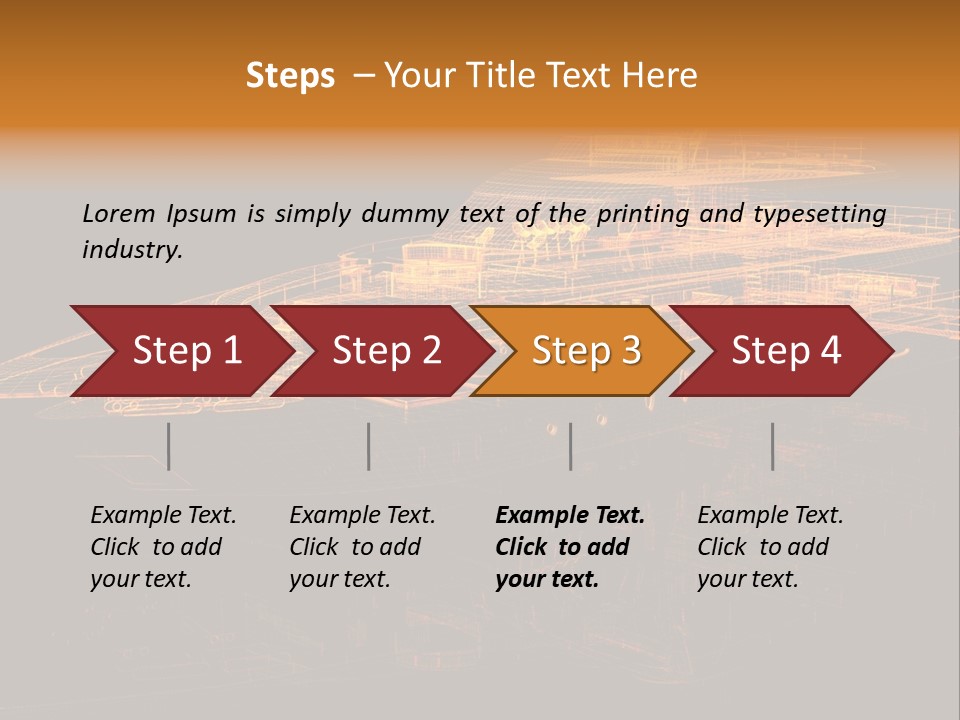 Steps – Your Title Text Here

Lorem Ipsum is simply dummy text of the printing and typesetting industry.

Step 1

Step 2

Step 3

Step 4

Example Text. Click to add your text.

Example Text. Click to add your text.

Example Text. Click to add your text.

Example Text. Click to add your text.